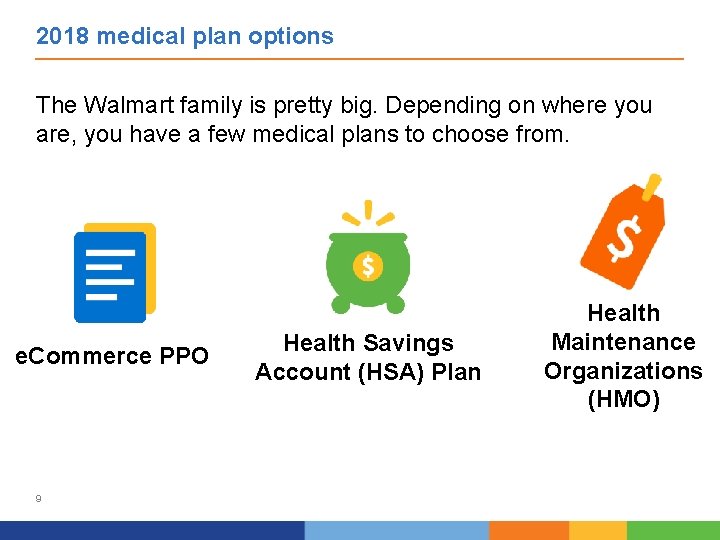 2018 medical plan options

The Walmart family is pretty big. Depending on where you are, you have a few medical plans to choose from.

$

$

eCommerce PPO

Health Savings Account (HSA) Plan

Health Maintenance Organizations (HMO)

9